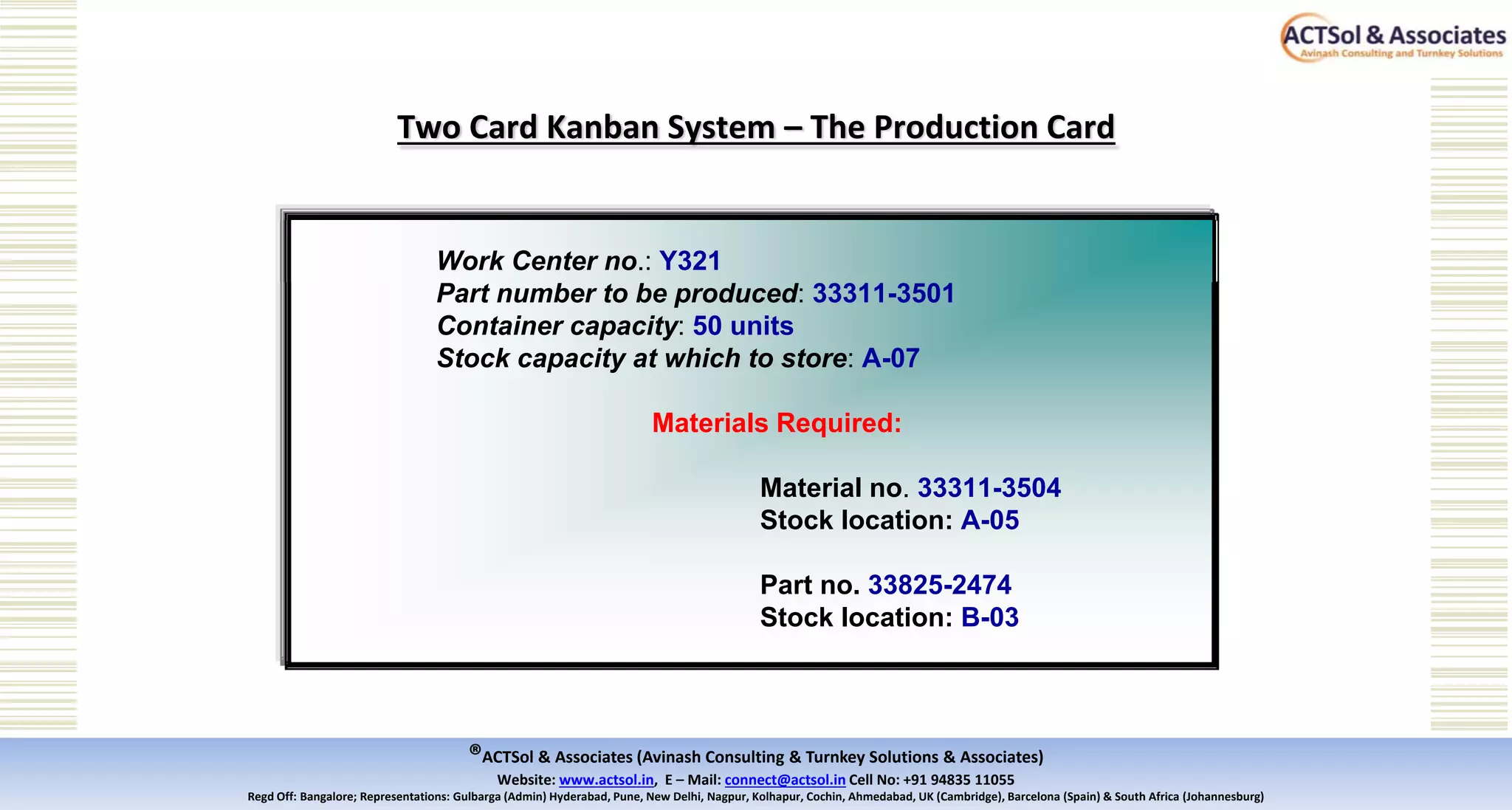 ACTSol & Associates
Avinash Consulting and Turnkey Solutions

Two Card Kanban System – The Production Card

Work Center no.: Y321
Part number to be produced: 33311-3501
Container capacity: 50 units
Stock capacity at which to store: A-07

Materials Required:

Material no. 33311-3504
Stock location: A-05

Part no. 33825-2474
Stock location: B-03

®ACTSol & Associates (Avinash Consulting & Turnkey Solutions & Associates)
Website: www.actsol.in, E – Mail: connect@actsol.in Cell No: +91 94835 11055
Regd Off: Bangalore; Representations: Gulbarga (Admin) Hyderabad, Pune, New Delhi, Nagpur, Kolhapur, Cochin, Ahmedabad, UK (Cambridge), Barcelona (Spain) & South Africa (Johannesburg)